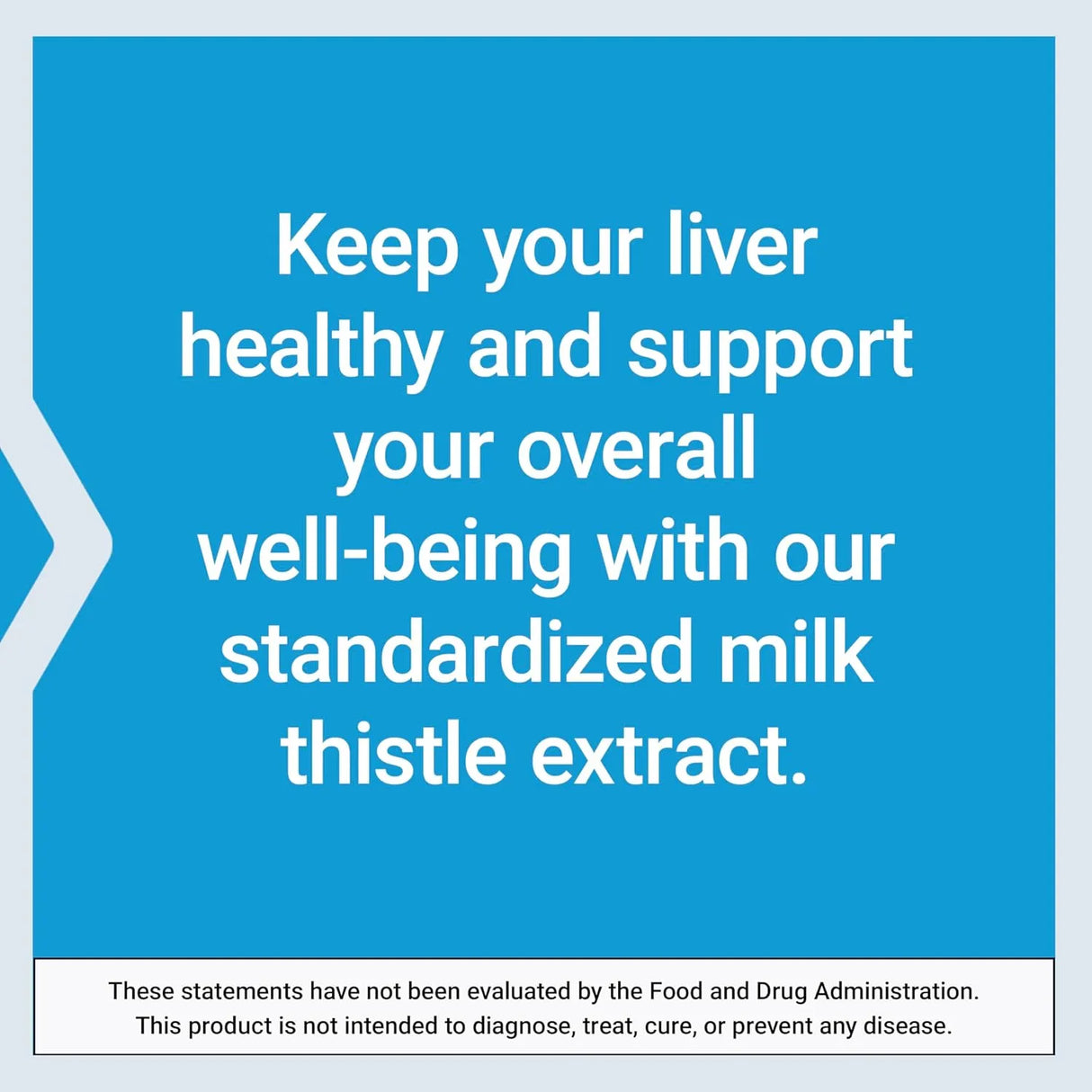 Keep your liver healthy and support your overall well-being with our standardized milk thistle extract.

These statements have not been evaluated by the Food and Drug Administration. This product is not intended to diagnose, treat, cure, or prevent any disease.